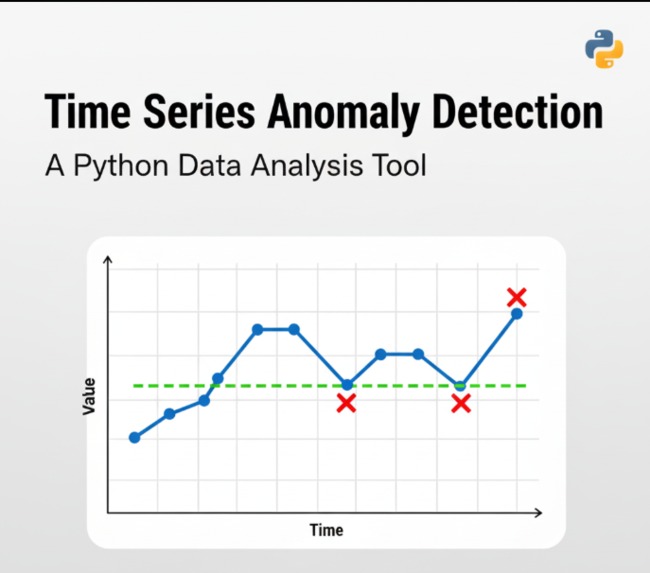 Time Series Anomaly Detection

A Python Data Analysis Tool

Value

Time